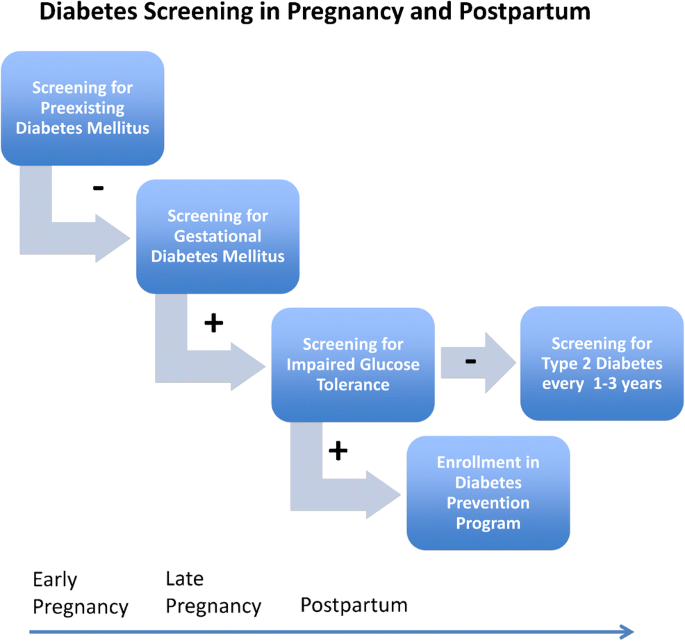 Diabetes Screening in Pregnancy and Postpartum

Screening for Preexisting Diabetes Mellitus

-

Screening for Gestational Diabetes Mellitus

+

Screening for Impaired Glucose Tolerance

-

Screening for Type 2 Diabetes every 1-3 years

+

Enrollment in Diabetes Prevention Program

Early Pregnancy

Late Pregnancy

Postpartum